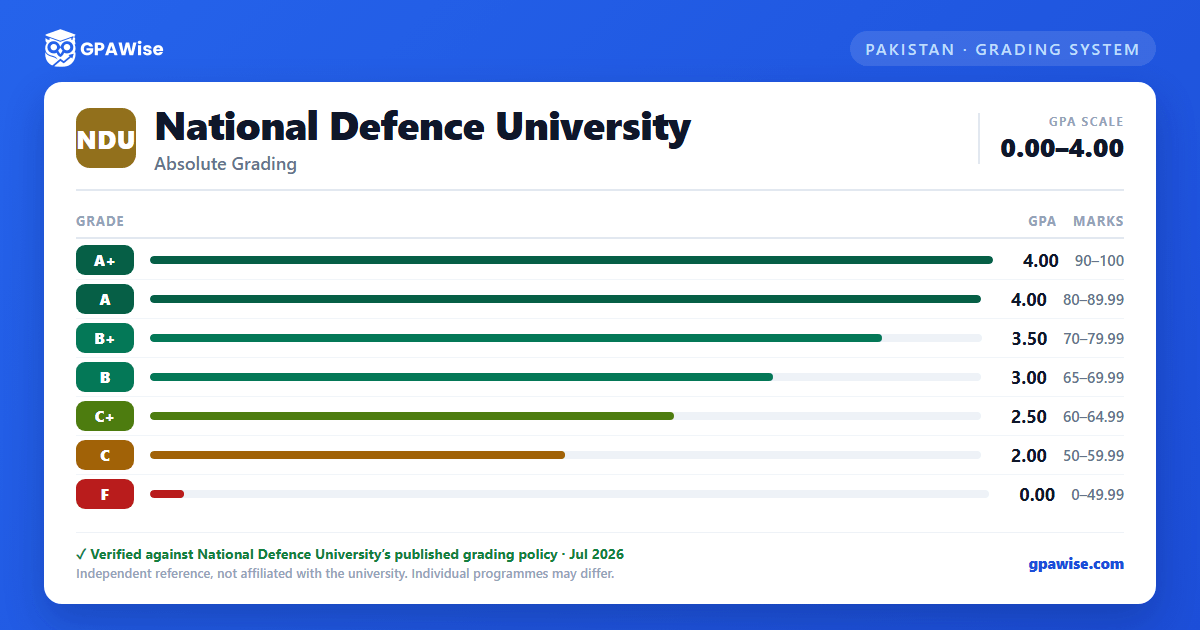 GPAWise

PAKISTAN · GRADING SYSTEM

NDU

National Defence University

Absolute Grading

GPA SCALE
0.00–4.00

| GRADE | GPA | MARKS |
|---|---|---|
| A+ | 4.00 | 90–100 |
| A | 4.00 | 80–89.99 |
| B+ | 3.50 | 70–79.99 |
| B | 3.00 | 65–69.99 |
| C+ | 2.50 | 60–64.99 |
| C | 2.00 | 50–59.99 |
| F | 0.00 | 0–49.99 |

✓ Verified against National Defence University's published grading policy · Jul 2026
Independent reference, not affiliated with the university. Individual programmes may differ.

gpawise.com